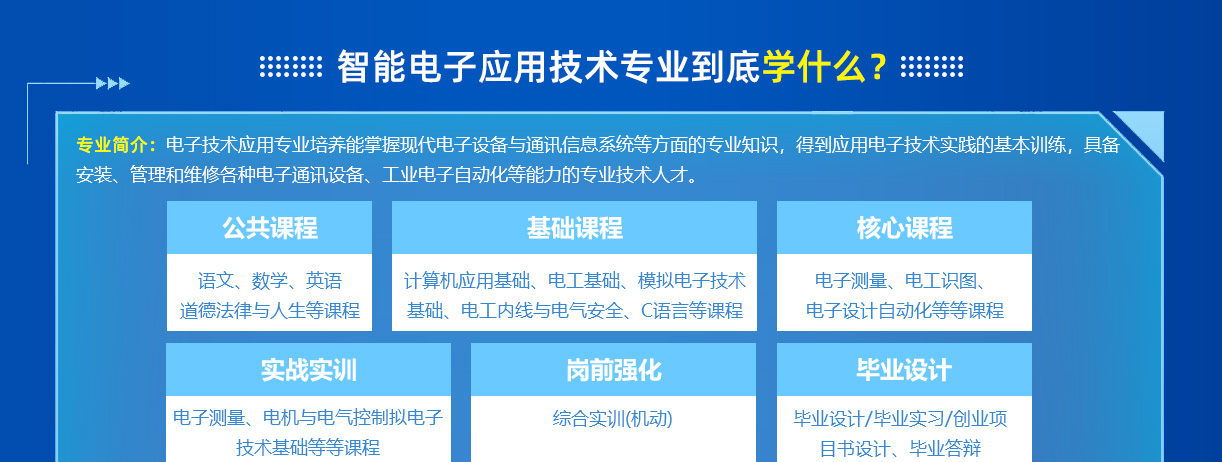 智能电子应用技术专业到底学什么？

专业简介：电子技术应用专业培养能掌握现代电子设备与通讯信息系统等方面的专业知识，得到应用电子技术实践的基本训练，具备安装、管理和维修各种电子通讯设备、工业电子自动化等能力的专业技术人才。

公共课程
语文、数学、英语
道德法律与人生等课程

基础课程
计算机应用基础、电工基础、模拟电子技术基础、电工内线与电气安全、C语言等课程

核心课程
电子测量、电工识图、
电子设计自动化等等课程

实战实训
电子测量、电机与电气控制拟电子技术基础等等课程

岗前强化
综合实训(机动)

毕业设计
毕业设计/毕业实习/创业项目书设计、毕业答辩